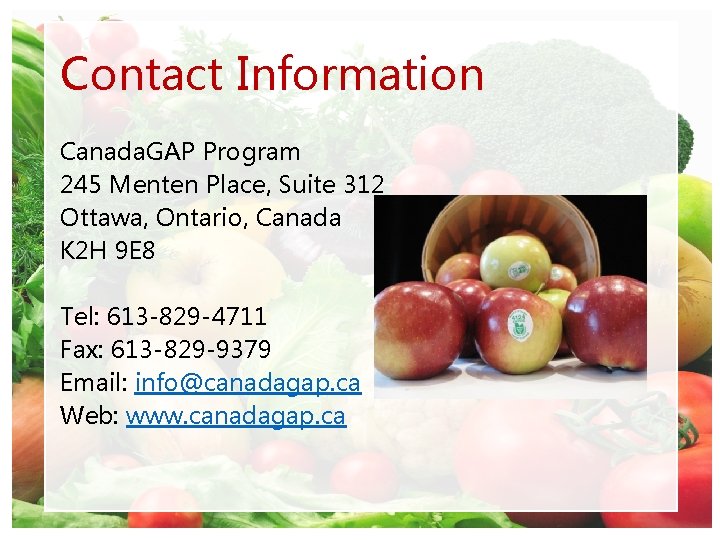 Contact Information

CanadaGAP Program
245 Menten Place, Suite 312
Ottawa, Ontario, Canada
K2H 9E8

Tel: 613-829-4711
Fax: 613-829-9379
Email: info@canadagap.ca
Web: www.canadagap.ca